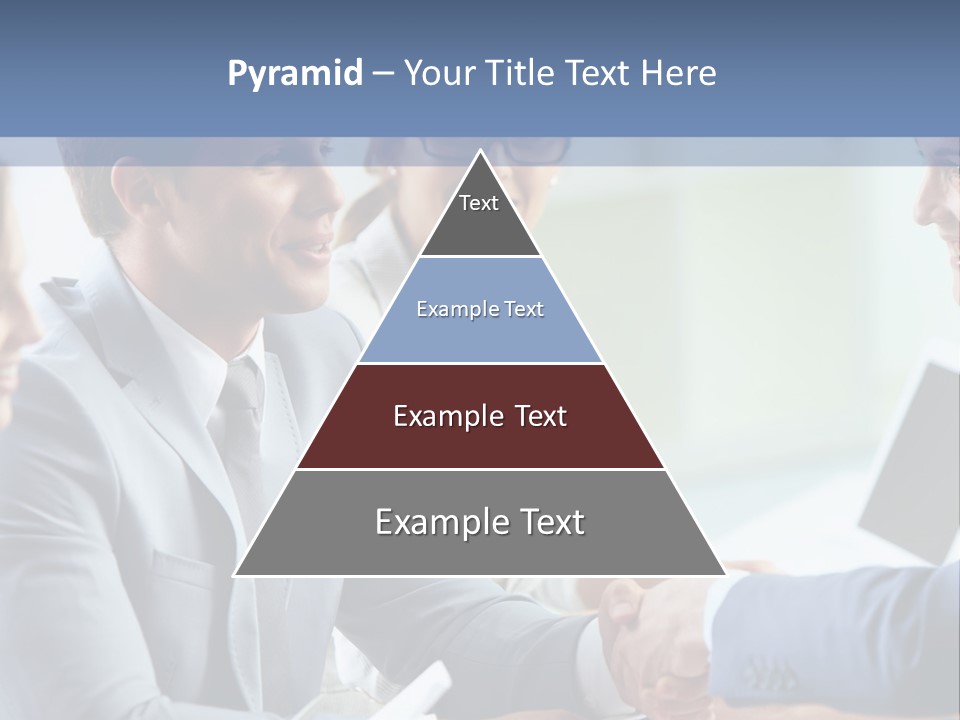 Pyramid – Your Title Text Here

Text

Example Text

Example Text

Example Text